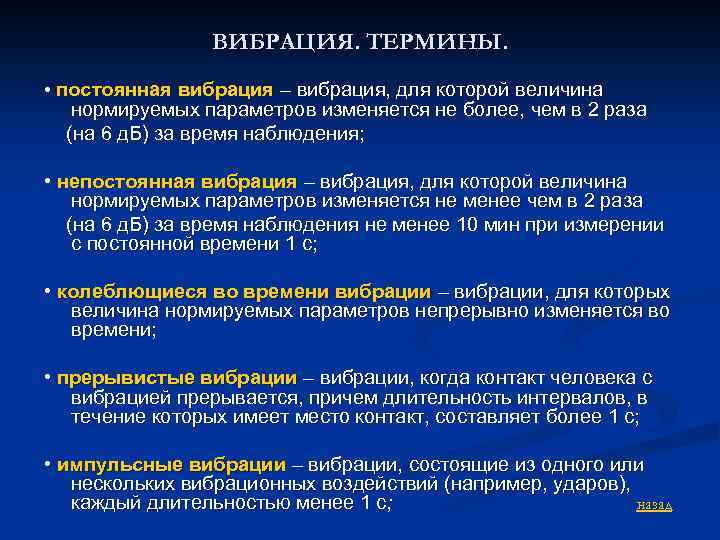 ВИБРАЦИЯ. ТЕРМИНЫ.

• постоянная вибрация – вибрация, для которой величина нормируемых параметров изменяется не более, чем в 2 раза (на 6 дБ) за время наблюдения;

• непостоянная вибрация – вибрация, для которой величина нормируемых параметров изменяется не менее чем в 2 раза (на 6 дБ) за время наблюдения не менее 10 мин при измерении с постоянной времени 1 с;

• колеблющиеся во времени вибрации – вибрации, для которых величина нормируемых параметров непрерывно изменяется во времени;

• прерывистые вибрации – вибрации, когда контакт человека с вибрацией прерывается, причем длительность интервалов, в течение которых имеет место контакт, составляет более 1 с;

• импульсные вибрации – вибрации, состоящие из одного или нескольких вибрационных воздействий (например, ударов), каждый длительностью менее 1 с;

назад